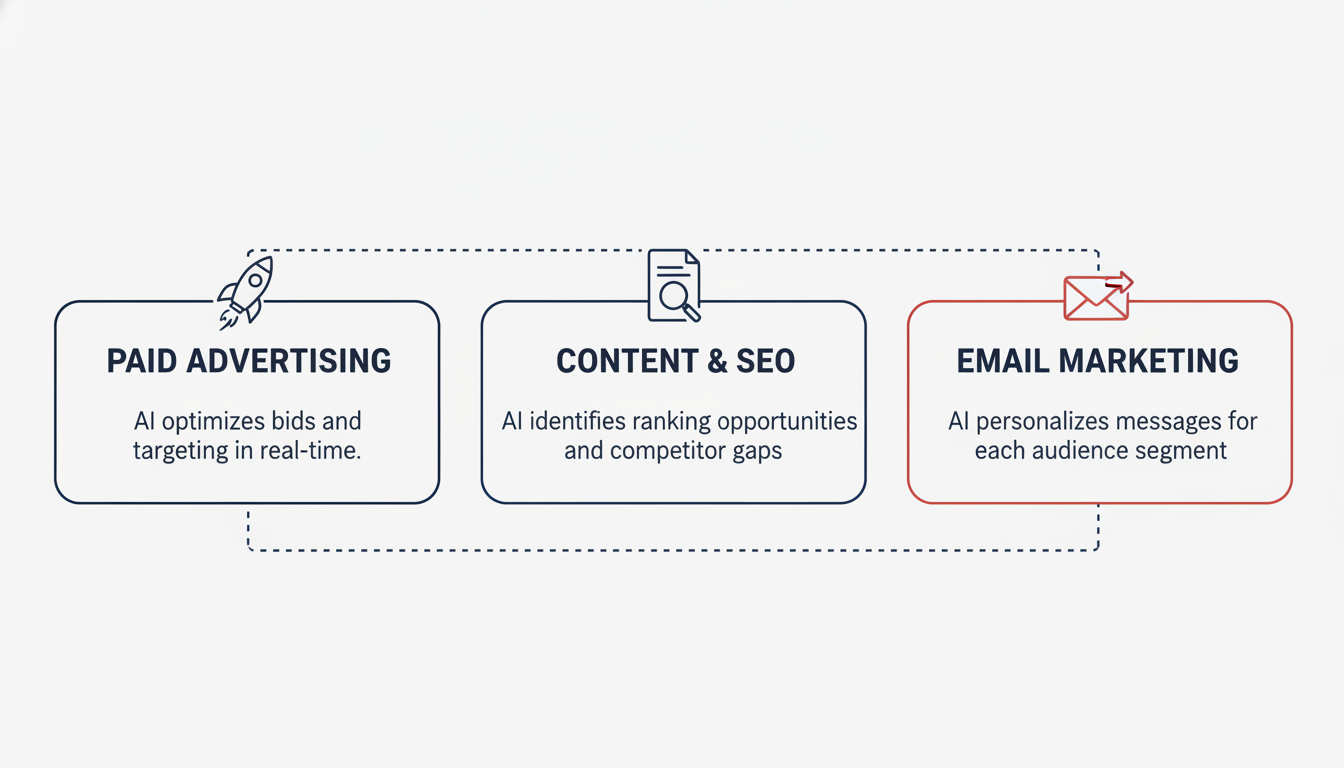 PAID ADVERTISING

AI optimizes bids and targeting in real-time.

CONTENT & SEO

AI identifies ranking opportunities and competitor gaps

EMAIL MARKETING

AI personalizes messages for each audience segment